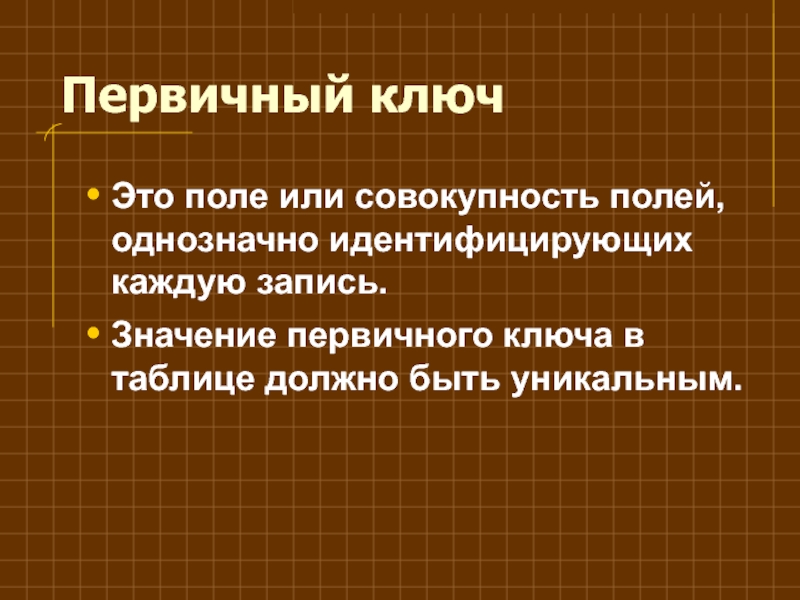 Первичный ключ

• Это поле или совокупность полей, однозначно идентифицирующих каждую запись.

• Значение первичного ключа в таблице должно быть уникальным.